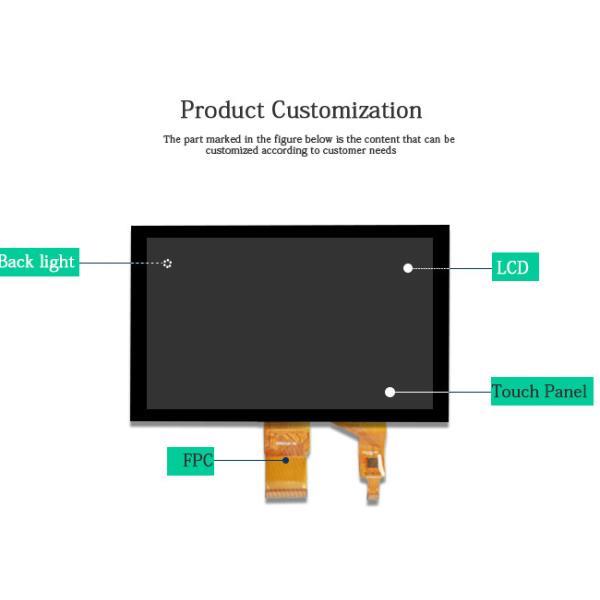 Product Customization

The part marked in the figure below is the content that can be customized according to customer needs

Back light

LCD

Touch Panel

FPC